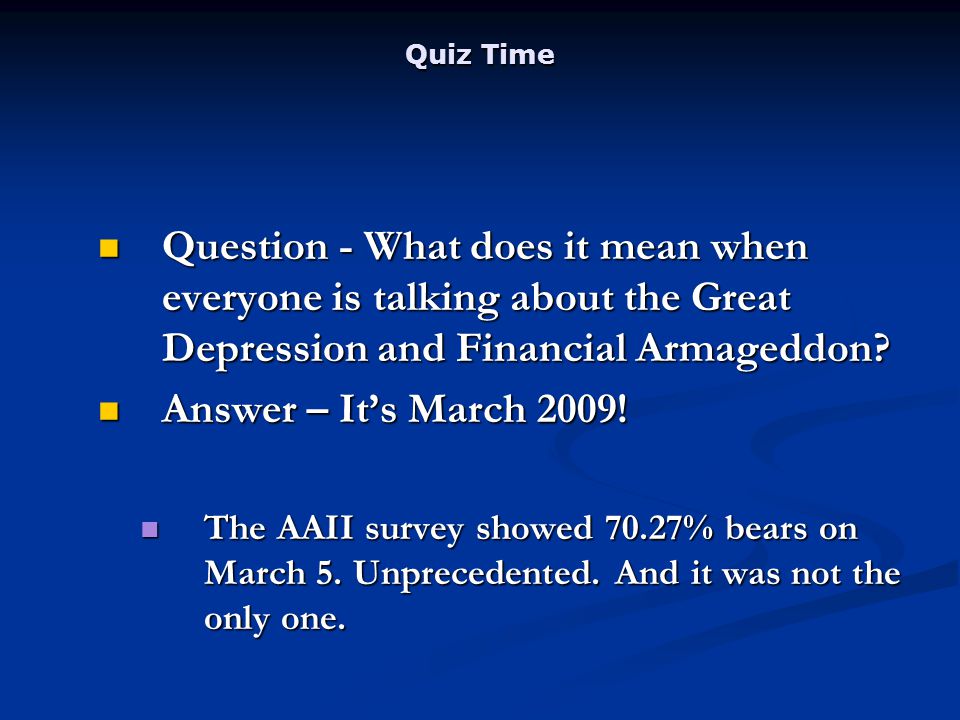 Quiz Time

Question - What does it mean when everyone is talking about the Great Depression and Financial Armageddon?

Answer – It's March 2009!

The AAII survey showed 70.27% bears on March 5. Unprecedented. And it was not the only one.